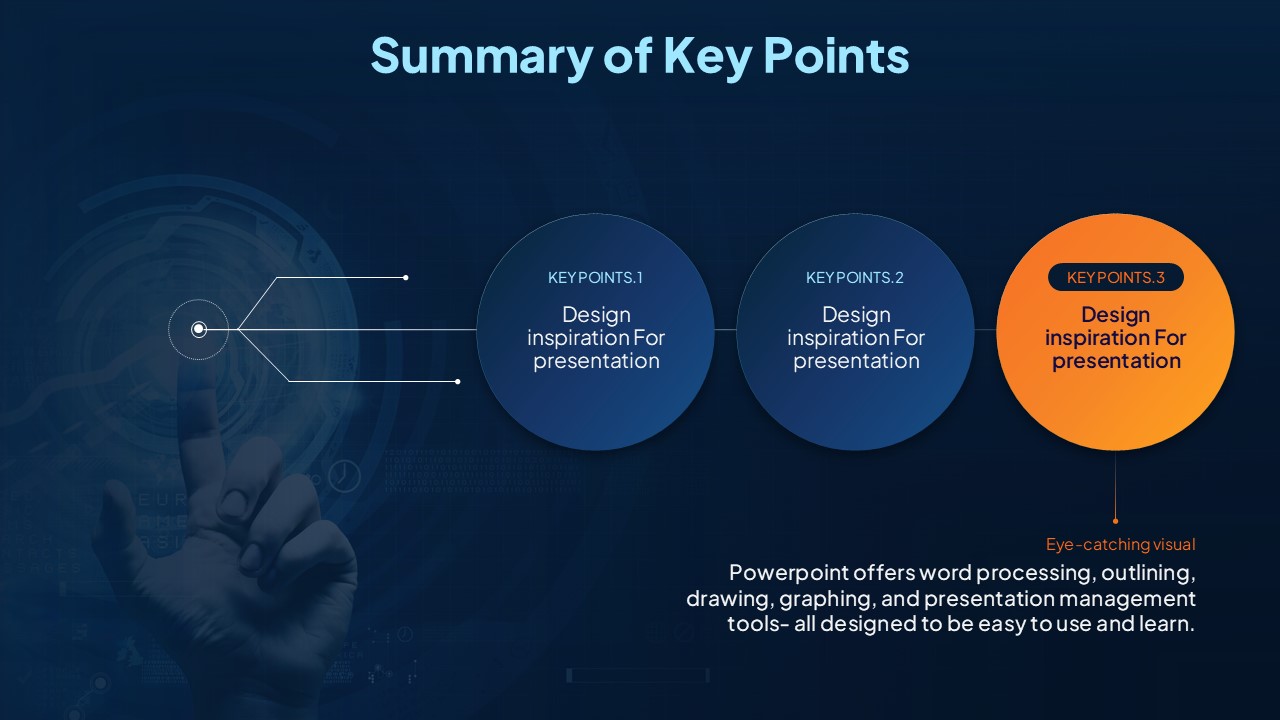 Summary of Key Points

KEY POINTS.1
Design inspiration For presentation

KEY POINTS.2
Design inspiration For presentation

KEY POINTS.3
Design inspiration For presentation

Eye-catching visual
Powerpoint offers word processing, outlining, drawing, graphing, and presentation management tools- all designed to be easy to use and learn.